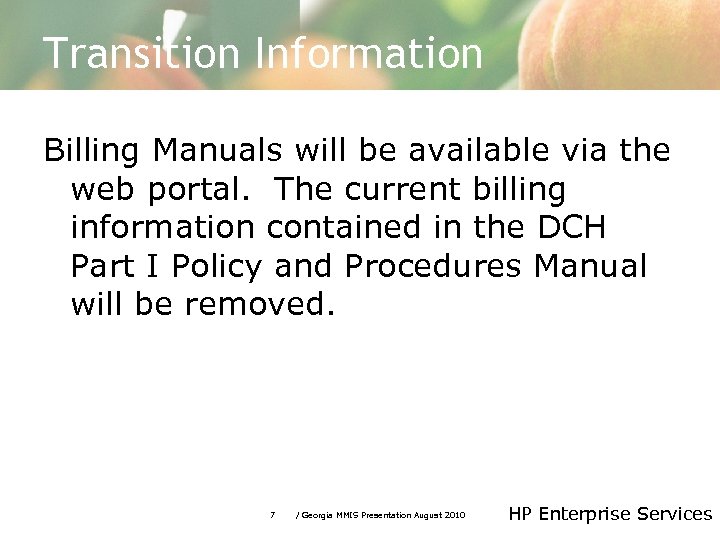 Transition Information

Billing Manuals will be available via the web portal. The current billing information contained in the DCH Part I Policy and Procedures Manual will be removed.

7 / Georgia MMIS Presentation August 2010

HP Enterprise Services